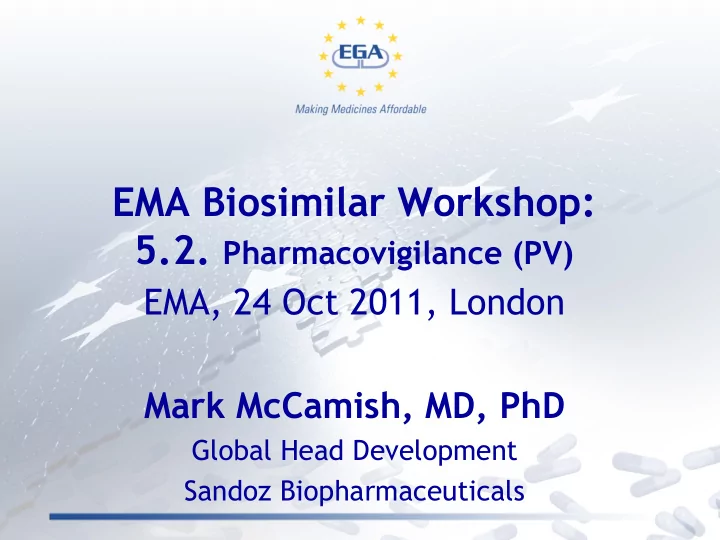 EGA
Making Medicines Affordable

EMA Biosimilar Workshop:
5.2. Pharmacovigilance (PV)
EMA, 24 Oct 2011, London

Mark McCamish, MD, PhD
Global Head Development
Sandoz Biopharmaceuticals